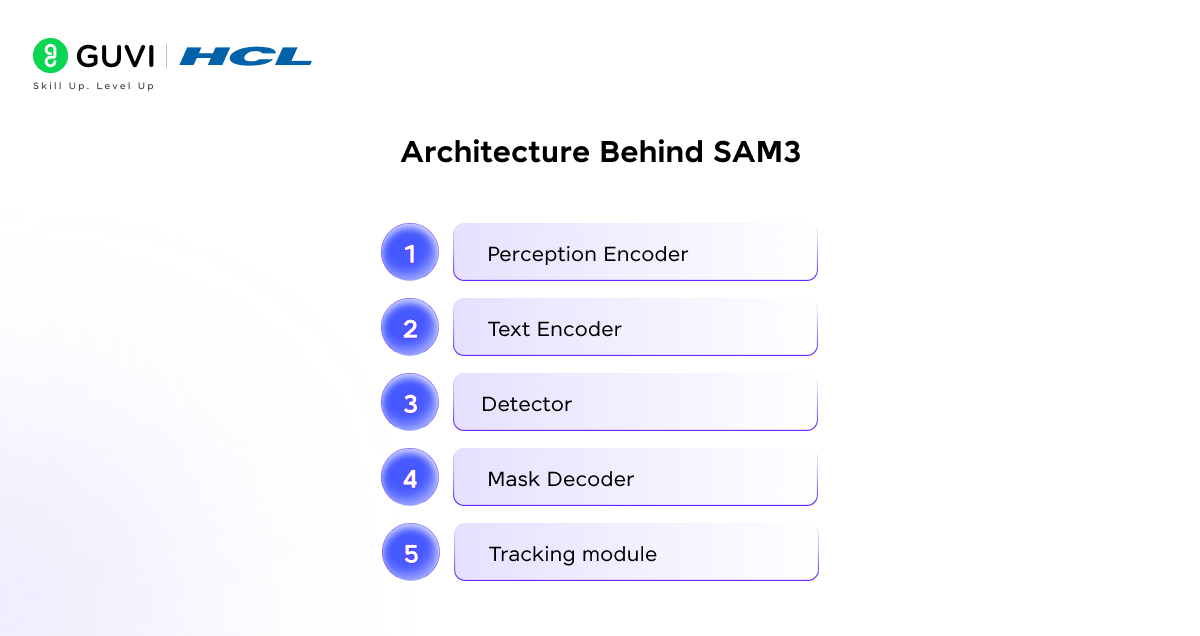 GUVI | HCL
Skill Up. Level Up

Architecture Behind SAM3

1 Perception Encoder

2 Text Encoder

3 Detector

4 Mask Decoder

5 Tracking module